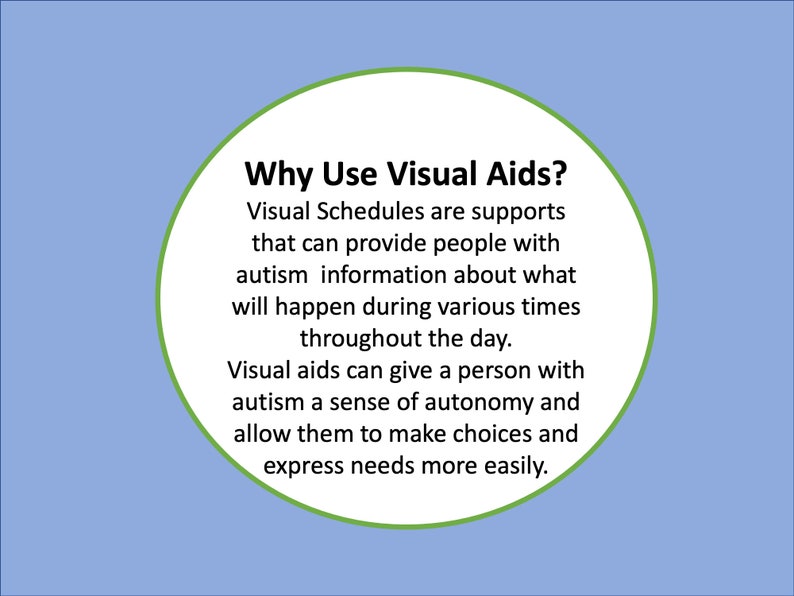 Why Use Visual Aids?

Visual Schedules are supports that can provide people with autism  information about what will happen during various times throughout the day.

Visual aids can give a person with autism a sense of autonomy and allow them to make choices and express needs more easily.